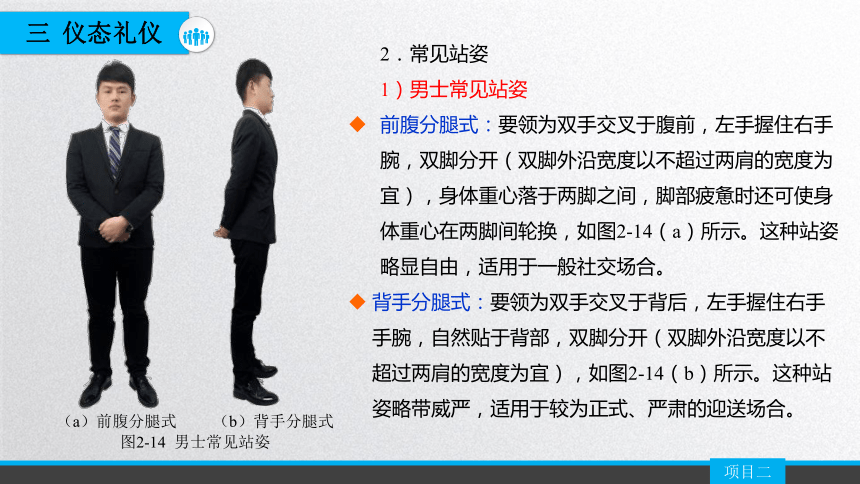 三 仪态礼仪

2．常见站姿

1）男士常见站姿

◆ 前腹分腿式：要领为双手交叉于腹前，左手握住右手腕，双脚分开（双脚外沿宽度以不超过两肩的宽度为宜），身体重心落于两脚之间，脚部疲惫时还可使身体重心在两脚间轮换，如图2-14（a）所示。这种站姿略显自由，适用于一般社交场合。

◆ 背手分腿式：要领为双手交叉于背后，左手握住右手手腕，自然贴于背部，双脚分开（双脚外沿宽度以不超过两肩的宽度为宜），如图2-14（b）所示。这种站姿略带威严，适用于较为正式、严肃的迎送场合。

（a）前腹分腿式　（b）背手分腿式
图2-14 男士常见站姿

项目二